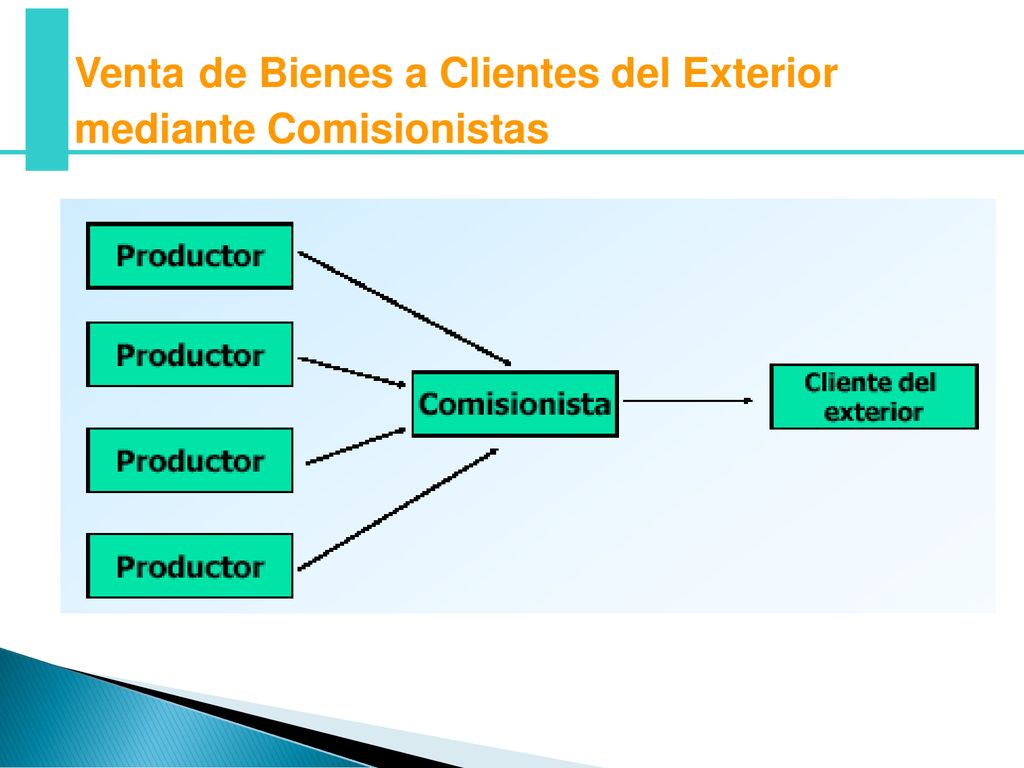 Venta de Bienes a Clientes del Exterior mediante Comisionistas

Productor

Productor

Productor

Productor

Comisionista

Cliente del exterior